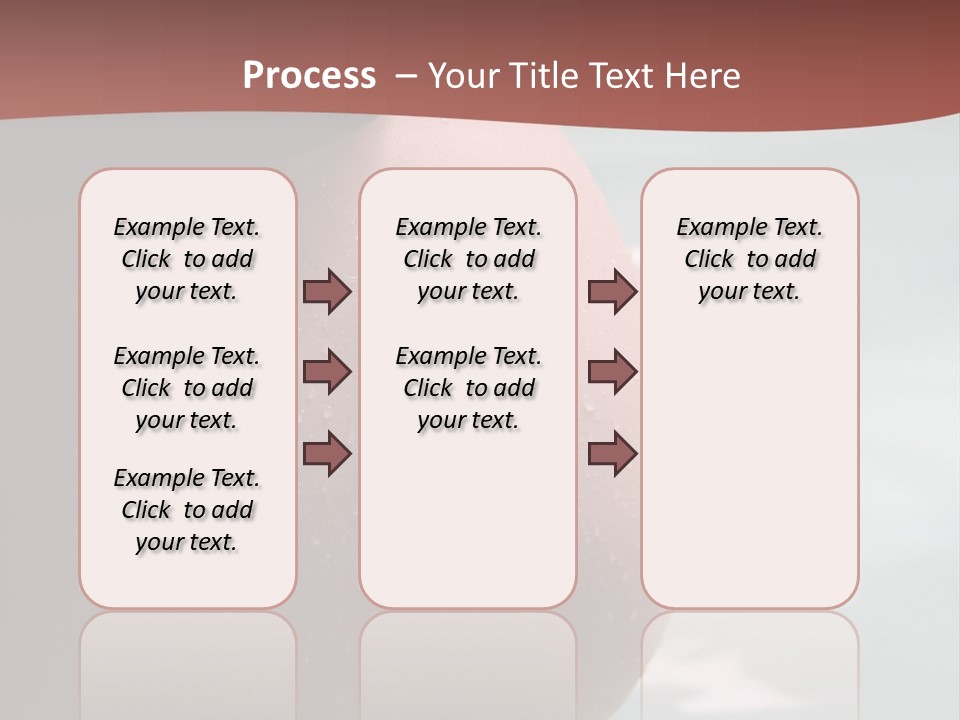 Process – Your Title Text Here

Example Text. Click to add your text.

Example Text. Click to add your text.

Example Text. Click to add your text.

Example Text. Click to add your text.

Example Text. Click to add your text.

Example Text. Click to add your text.